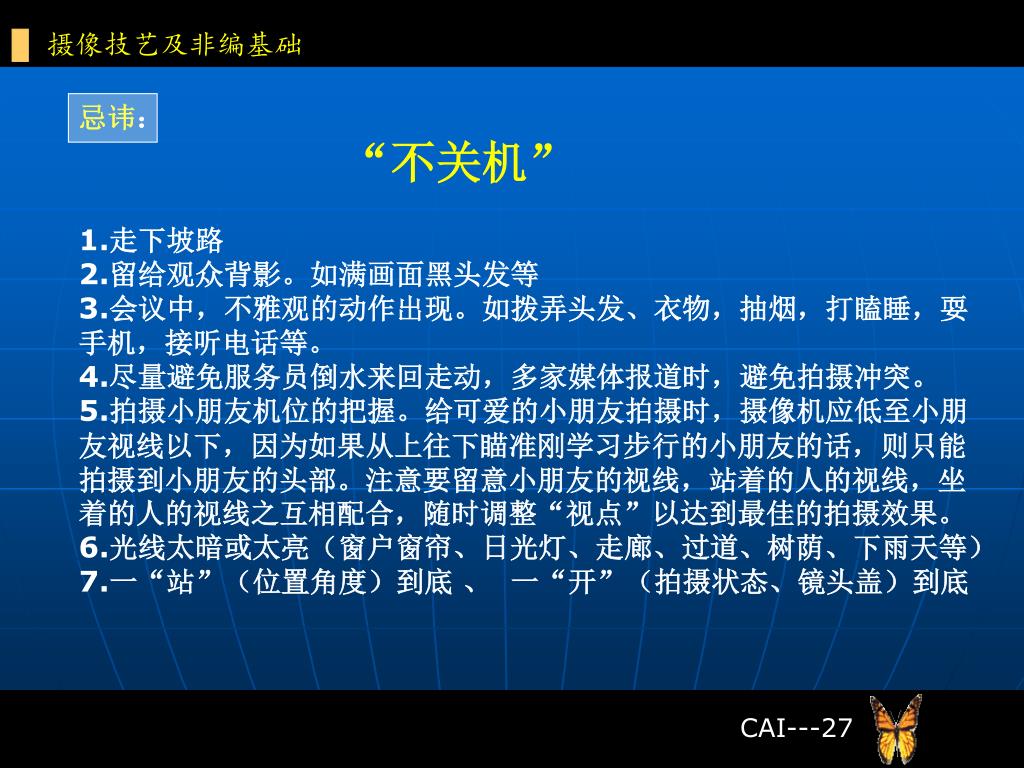 摄像技艺及非编基础

忌讳：

“不关机”

1.走下坡路
2.留给观众背影。如满画面黑头发等
3.会议中，不雅观的动作出现。如拨弄头发、衣物，抽烟，打瞌睡，耍手机，接听电话等。
4.尽量避免服务员倒水来回走动，多家媒体报道时，避免拍摄冲突。
5.拍摄小朋友机位的把握。给可爱的小朋友拍摄时，摄像机应低至小朋友视线以下，因为如果从上往下瞄准刚学习步行的小朋友的话，则只能拍摄到小朋友的头部。注意要留意小朋友的视线，站着的人的视线，坐着的人的视线之互相配合，随时调整“视点”以达到最佳的拍摄效果。
6.光线太暗或太亮（窗户窗帘、日光灯、走廊、过道、树荫、下雨天等）
7.一“站”（位置角度）到底 、 一“开”（拍摄状态、镜头盖）到底

CAI---27